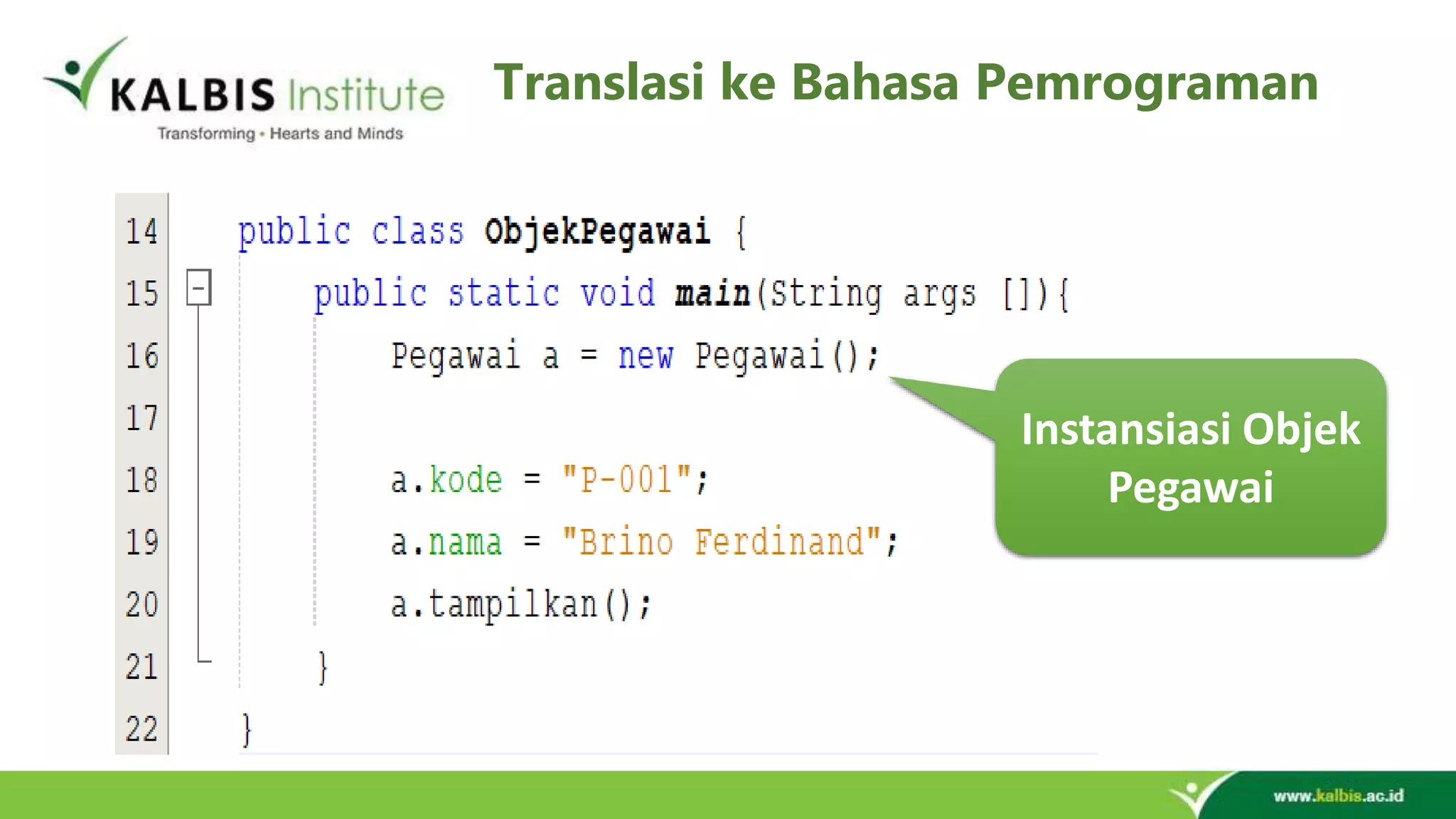 KALBIS Institute
Transforming • Hearts and Minds

Translasi ke Bahasa Pemrograman

14 public class ObjekPegawai {
15 public static void main(String args []){
16 Pegawai a = new Pegawai();
17
18 a.kode = "P-001";
19 a.nama = "Brino Ferdinand";
20 a.tampilkan();
21 }
22 }

Instansiasi Objek Pegawai

www.kalbis.ac.id